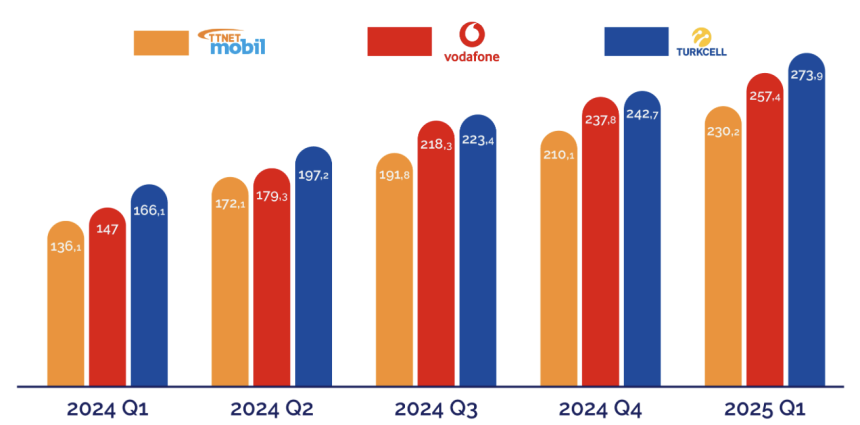 TTNET mobil
vodafone
TURKCELL

136,1
147
166,1
172,1
179,3
197,2
191,8
218,3
223,4
210,1
237,8
242,7
230,2
257,4
273,9

2024 Q1
2024 Q2
2024 Q3
2024 Q4
2025 Q1